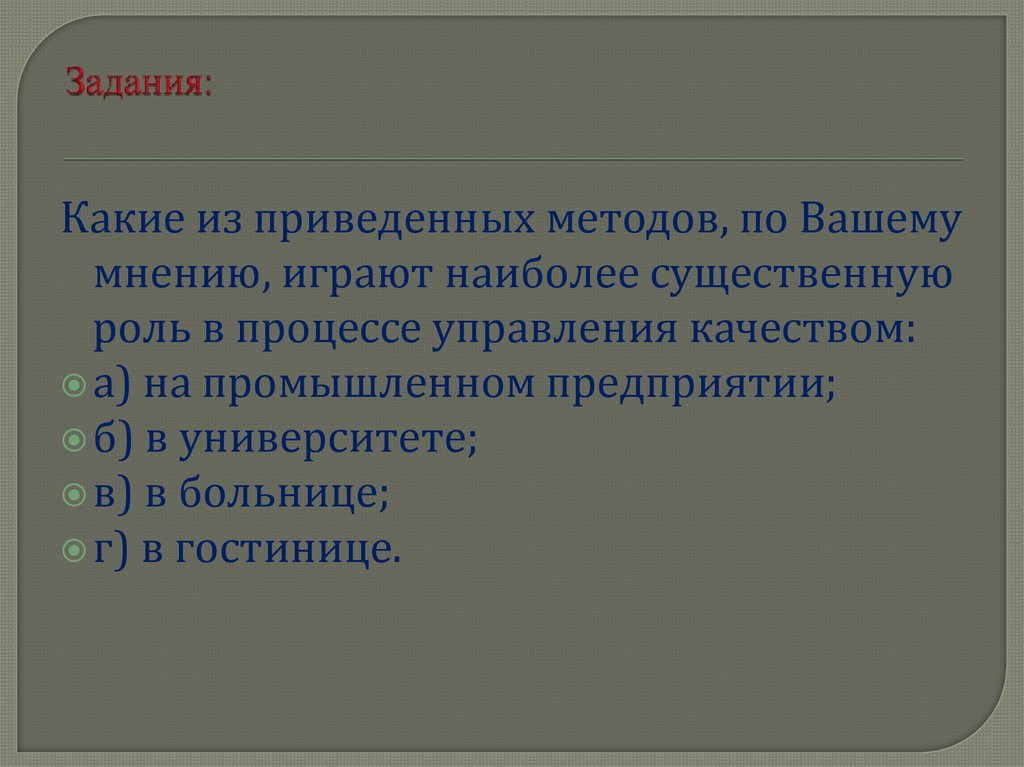 Задания:

Какие из приведенных методов, по Вашему мнению, играют наиболее существенную роль в процессе управления качеством:

а) на промышленном предприятии;
б) в университете;
в) в больнице;
г) в гостинице.